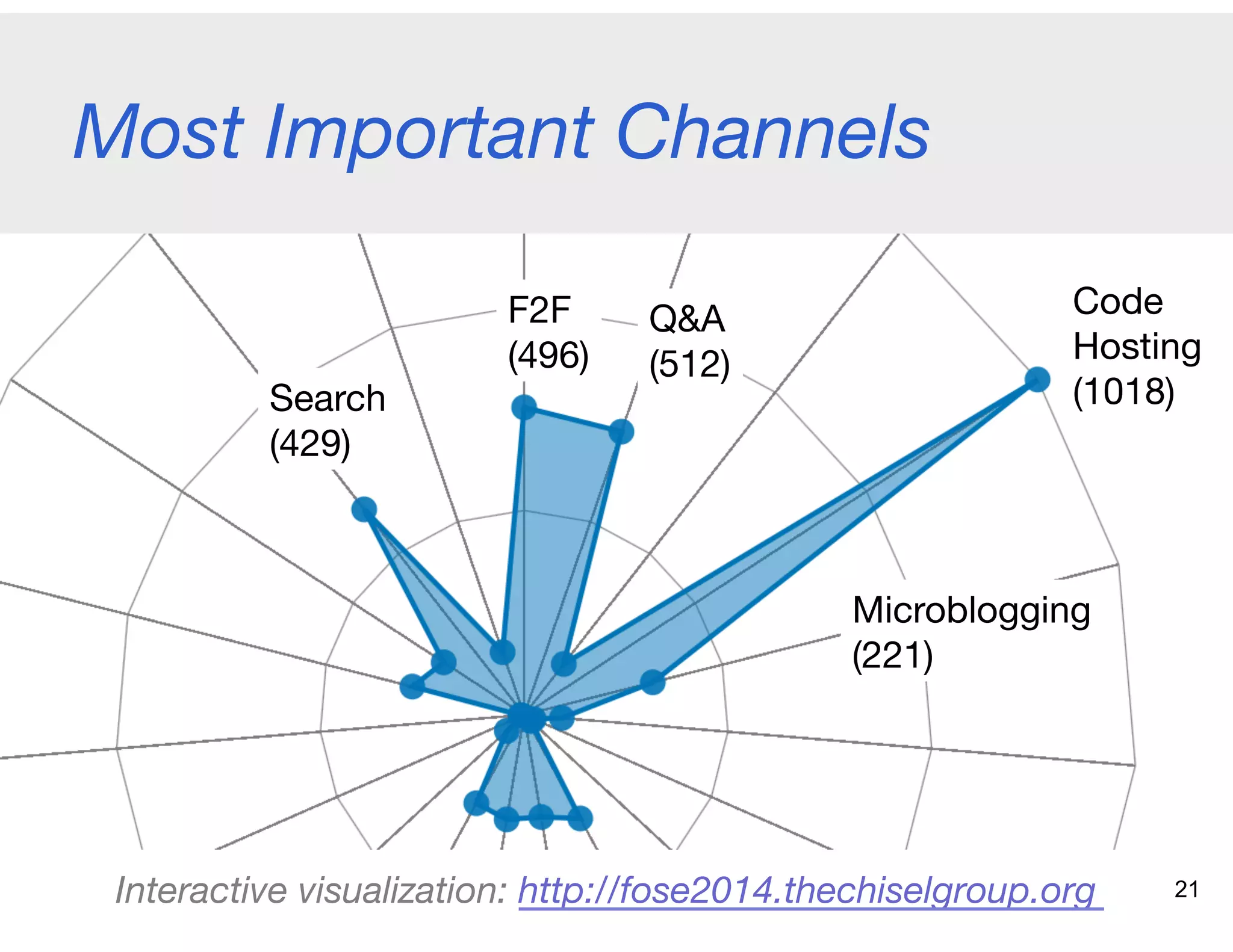 Most Important Channels

Search
(429)

F2F
(496)

Q&A
(512)

Code
Hosting
(1018)

Microblogging
(221)

Interactive visualization: http://fose2014.thechiselgroup.org

21